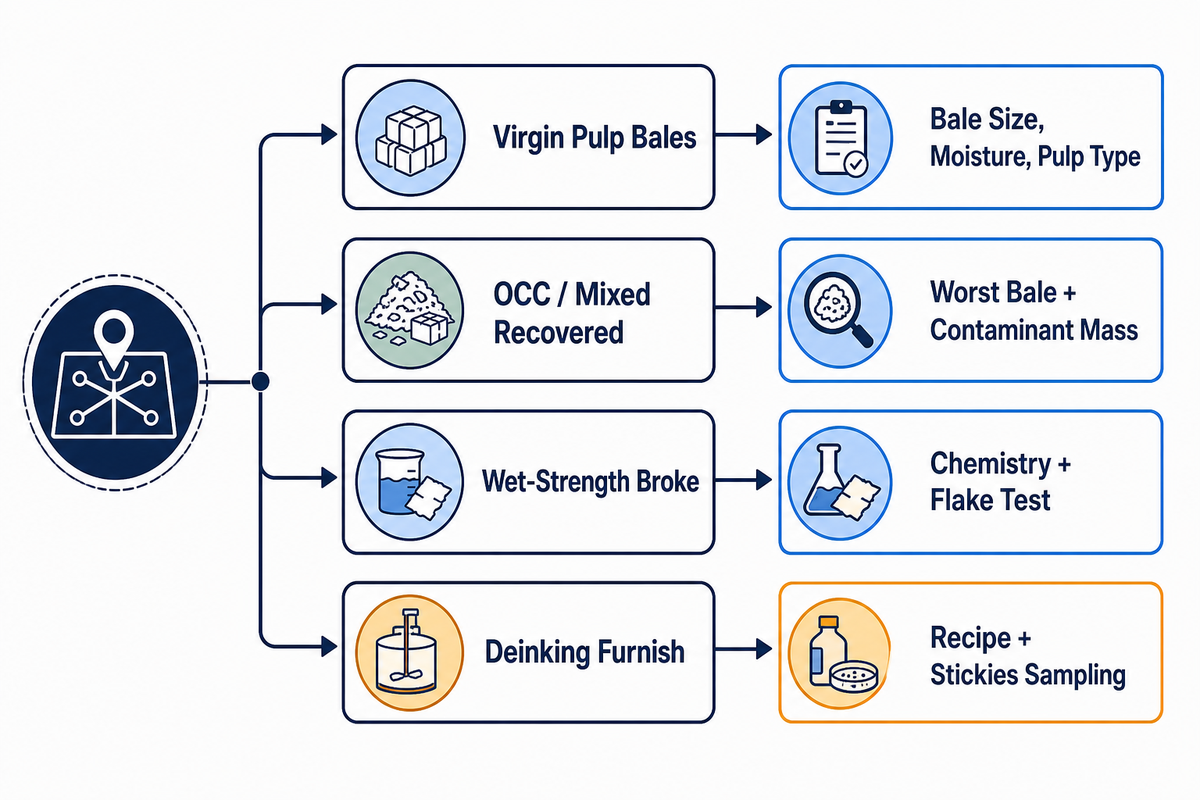 Virgin Pulp Bales

Bale Size, Moisture, Pulp Type

OCC / Mixed Recovered

Worst Bale + Contaminant Mass

Wet-Strength Broke

Chemistry + Flake Test

Deinking Furnish

Recipe + Stickies Sampling